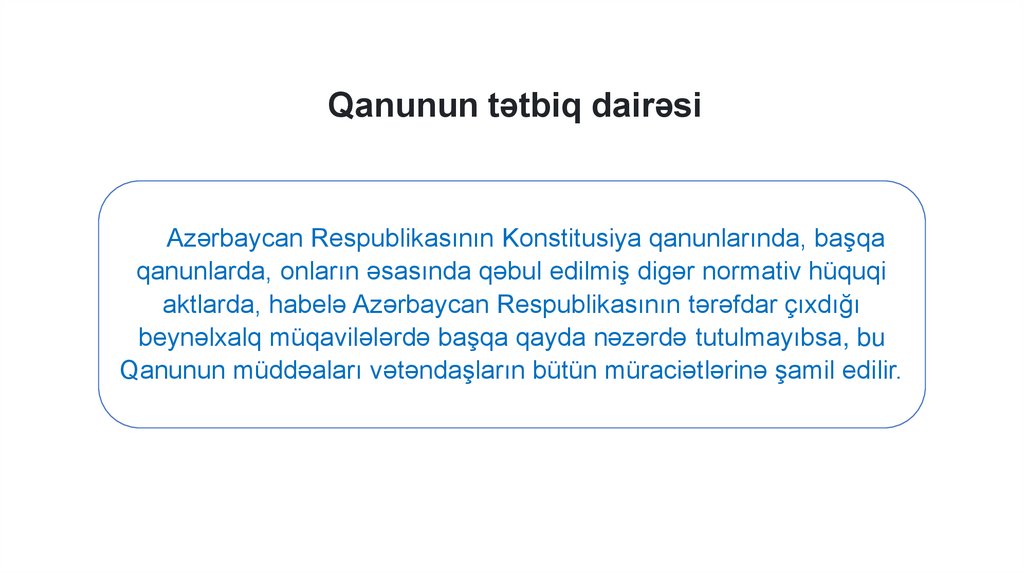 Qanunun tətbiq dairəsi

Azərbaycan Respublikasının Konstitusiya qanunlarında, başqa qanunlarda, onların əsasında qəbul edilmiş digər normativ hüquqi aktlarda, habelə Azərbaycan Respublikasının tərəfdar çıxdığı beynəlxalq müqavilələrdə başqa qayda nəzərdə tutulmayıbsa, bu Qanunun müddəaları vətəndaşların bütün müraciətlərinə şamil edilir.